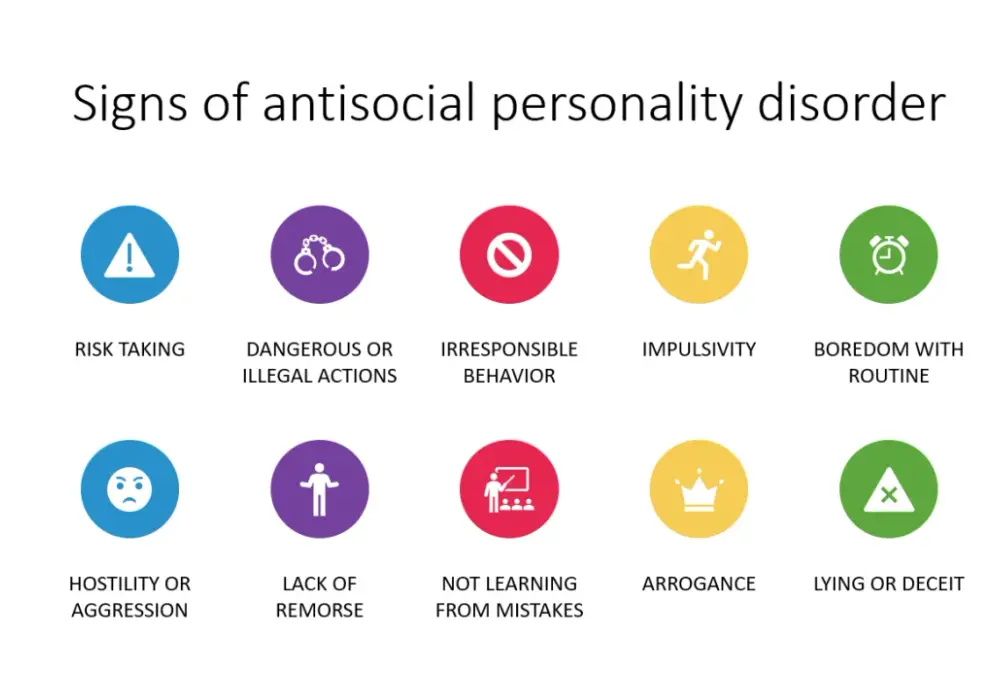 Signs of antisocial personality disorder

RISK TAKING

DANGEROUS OR ILLEGAL ACTIONS

IRRESPONSIBLE BEHAVIOR

IMPULSIVITY

BOREDOM WITH ROUTINE

HOSTILITY OR AGGRESSION

LACK OF REMORSE

NOT LEARNING FROM MISTAKES

ARROGANCE

LYING OR DECEIT